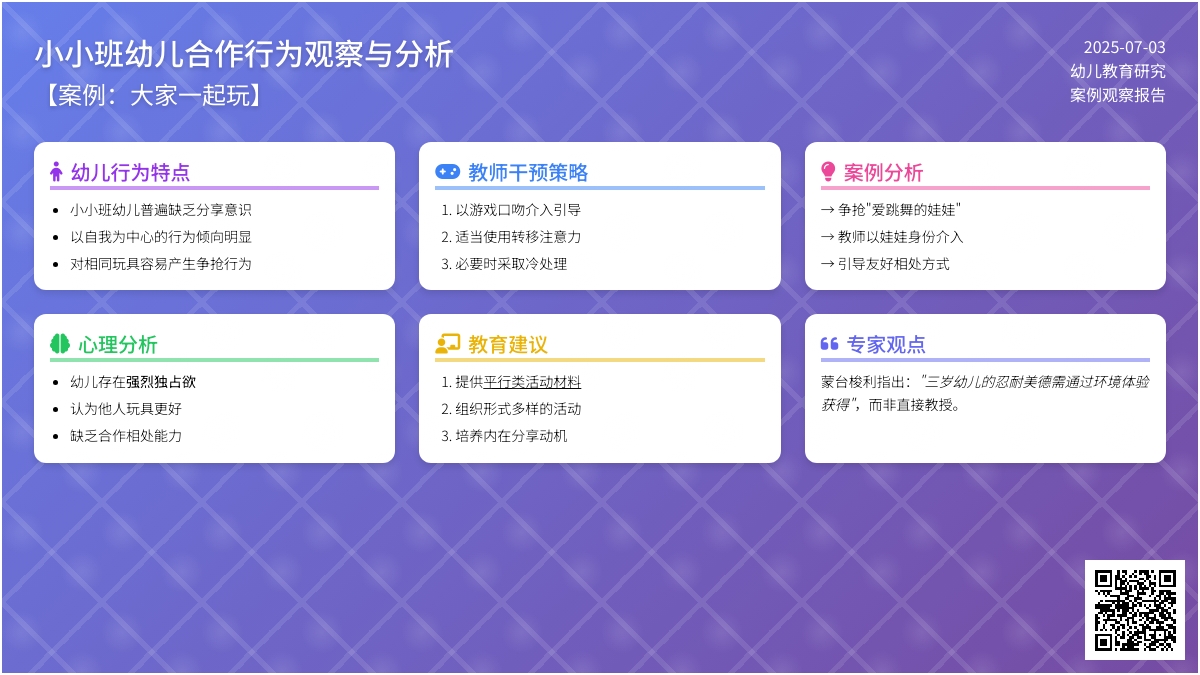 小小班幼儿合作行为观察与分析
【案例：大家一起玩】

2025-07-03
幼儿教育研究
案例观察报告

幼儿行为特点
- 小小班幼儿普遍缺乏分享意识
- 以自我为中心的行为倾向明显
- 对相同玩具容易产生争抢行为

教师干预策略
1. 以游戏口吻介入引导
2. 适当使用转移注意力
3. 必要时采取冷处理

案例分析
→ 争抢"爱跳舞的娃娃"
→ 教师以娃娃身份介入
→ 引导友好相处方式

心理分析
- 幼儿存在强烈独占欲
- 认为他人玩具更好
- 缺乏合作相处能力

教育建议
1. 提供平行类活动材料
2. 组织形式多样的活动
3. 培养内在分享动机

专家观点
蒙台梭利指出："三岁幼儿的忍耐美德需通过环境体验获得"，而非直接教授。